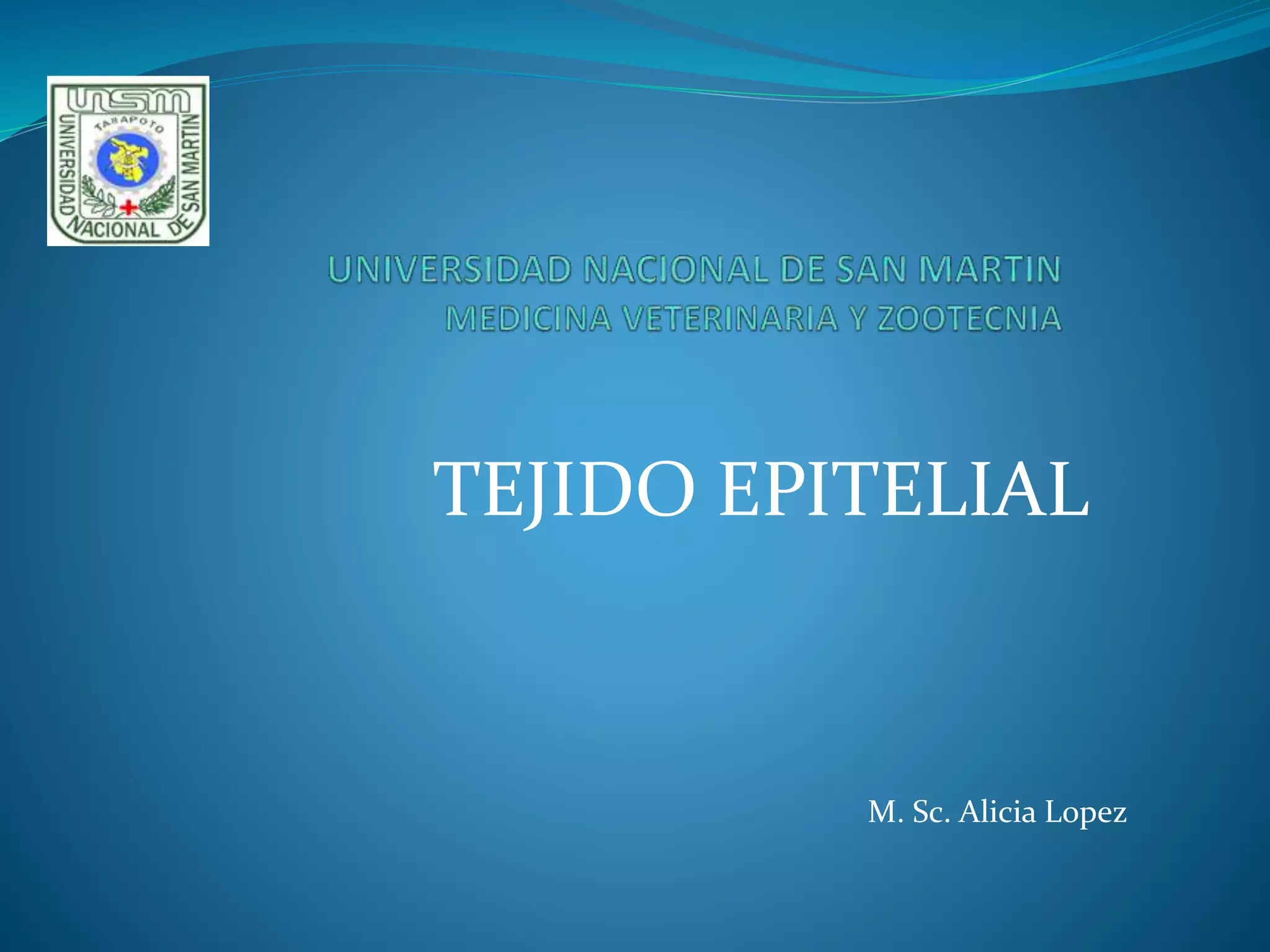 unsm
TARAPOTO
UNIVERSIDAD NACIONAL DE SAN MARTIN

UNIVERSIDAD NACIONAL DE SAN MARTIN
MEDICINA VETERINARIA Y ZOOTECNIA

TEJIDO EPITELIAL

M. Sc. Alicia Lopez